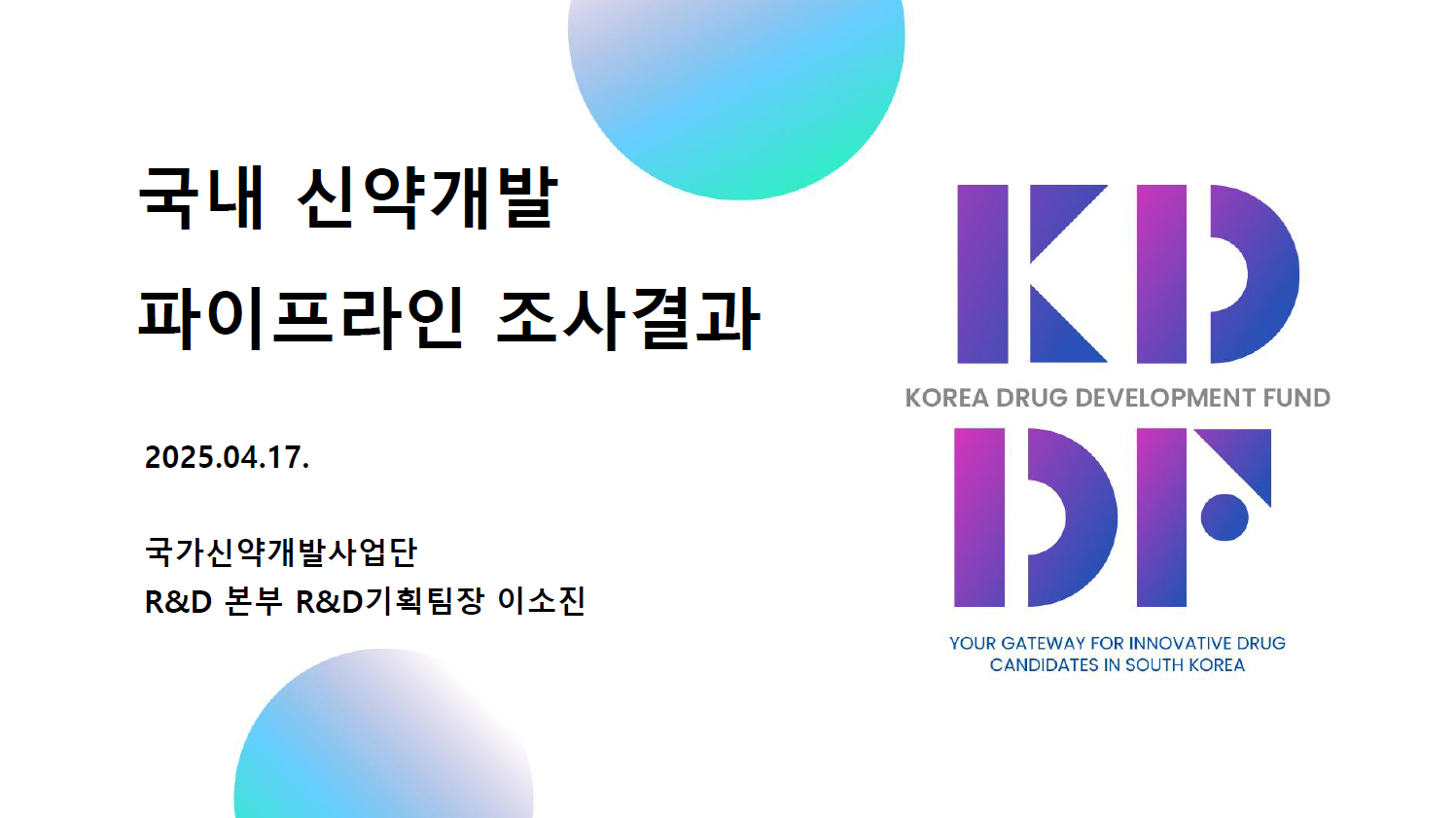 국내 신약개발
파이프라인 조사결과

2025.04.17.

국가신약개발사업단
R&D 본부 R&D기획팀장 이소진

KD
KOREA DRUG DEVELOPMENT FUND
DF

YOUR GATEWAY FOR INNOVATIVE DRUG CANDIDATES IN SOUTH KOREA